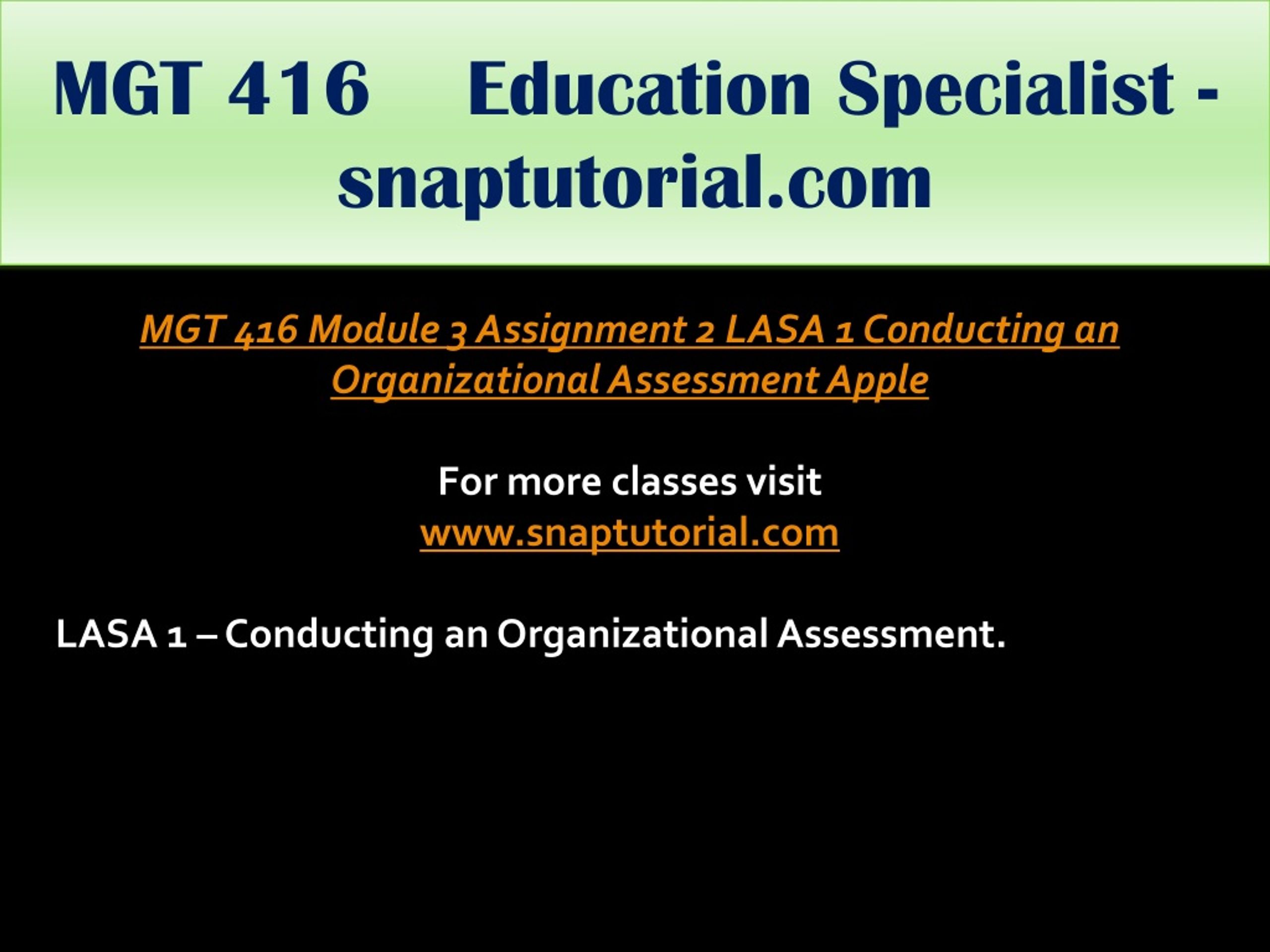 MGT 416 Education Specialist - snaptutorial.com

MGT 416 Module 3 Assignment 2 LASA 1 Conducting an Organizational Assessment Apple

For more classes visit
www.snaptutorial.com

LASA 1 – Conducting an Organizational Assessment.